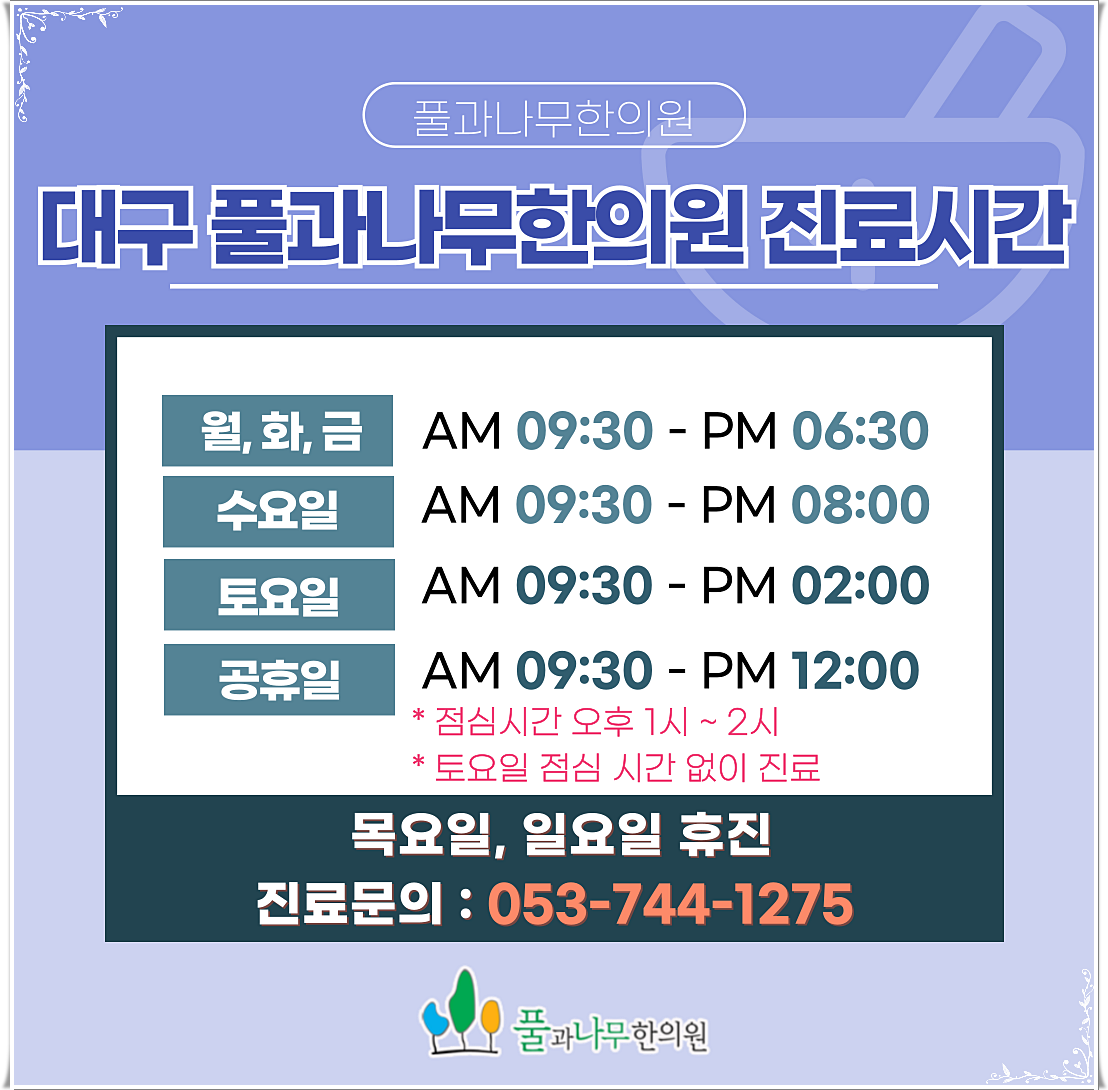 풀과나무한의원

대구 풀과나무한의원 진료시간

| 월, 화, 금 | AM 09:30 - PM 06:30 |
|---|---|
| 수요일 | AM 09:30 - PM 08:00 |
| 토요일 | AM 09:30 - PM 02:00 |
| 공휴일 | AM 09:30 - PM 12:00 |

* 점심시간 오후 1시 ~ 2시
* 토요일 점심 시간 없이 진료

목요일, 일요일 휴진

진료문의 : 053-744-1275

풀과나무한의원